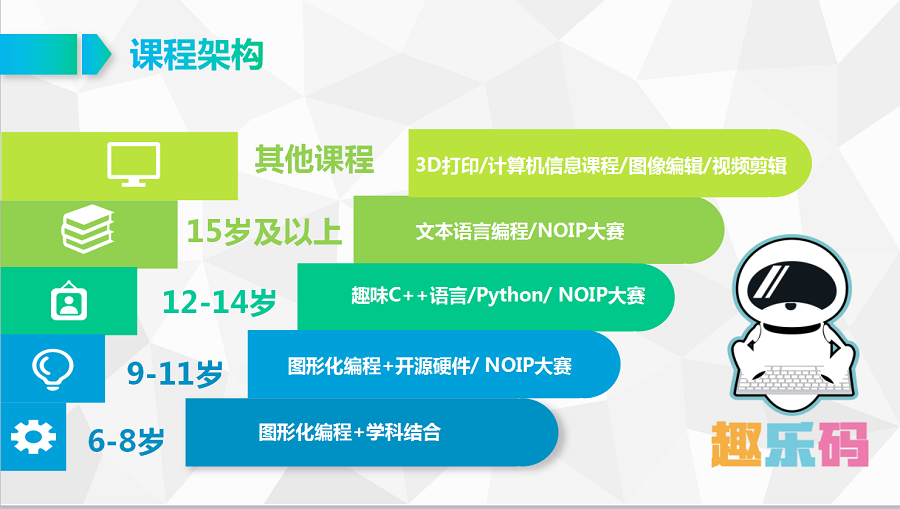 课程架构

其他课程
3D打印/计算机信息课程/图像编辑/视频剪辑

15岁及以上
文本语言编程/NOIP大赛

12-14岁
趣味C++语言/Python/ NOIP大赛

9-11岁
图形化编程+开源硬件/ NOIP大赛

6-8岁
图形化编程+学科结合

趣乐码